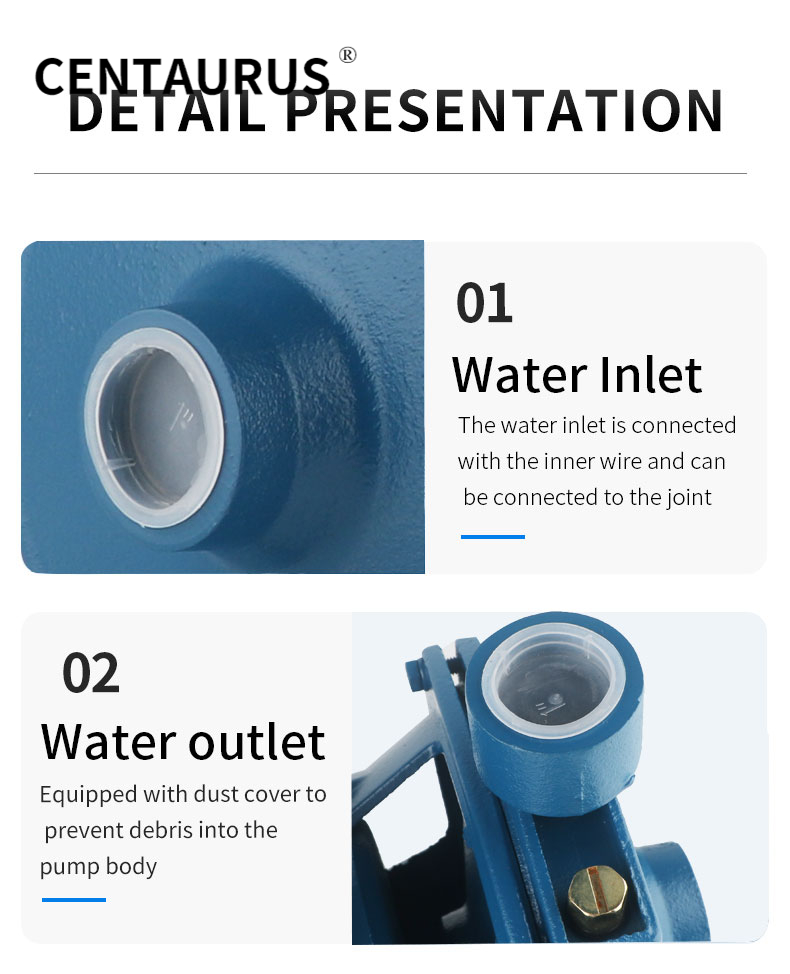 CENTAURUS®
DETAIL PRESENTATION

01
Water Inlet
The water inlet is connected with the inner wire and can be connected to the joint

02
Water outlet
Equipped with dust cover to prevent debris into the pump body